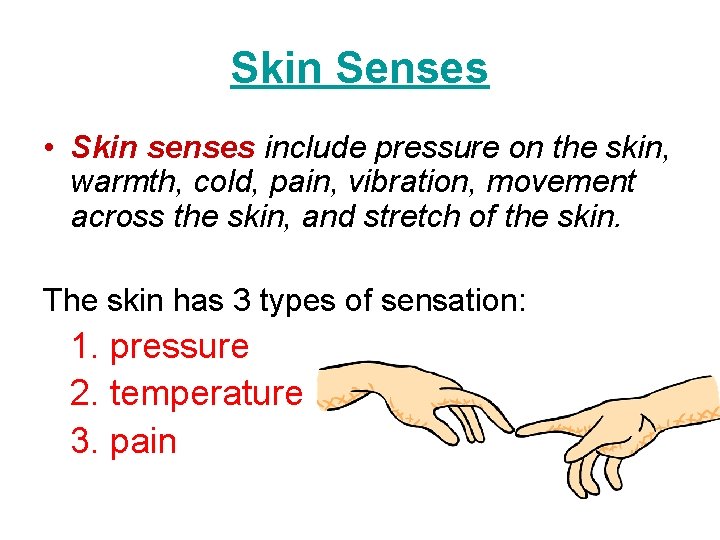 Skin Senses

• Skin senses include pressure on the skin, warmth, cold, pain, vibration, movement across the skin, and stretch of the skin.

The skin has 3 types of sensation:

1. pressure
2. temperature
3. pain